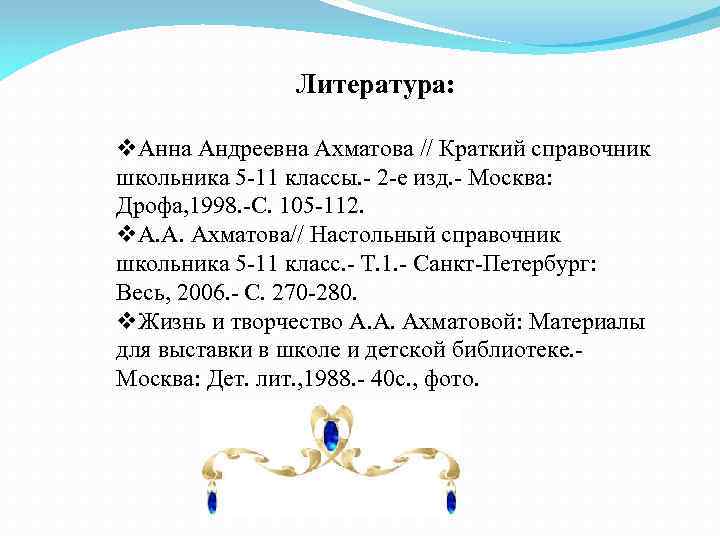 Литература:

❖Анна Андреевна Ахматова // Краткий справочник школьника 5-11 классы.- 2-е изд.- Москва: Дрофа,1998.-С. 105-112.
❖А.А. Ахматова// Настольный справочник школьника 5-11 класс.- Т.1.- Санкт-Петербург: Весь, 2006.- С. 270-280.
❖Жизнь и творчество А.А. Ахматовой: Материалы для выставки в школе и детской библиотеке.- Москва: Дет. лит.,1988.- 40с., фото.